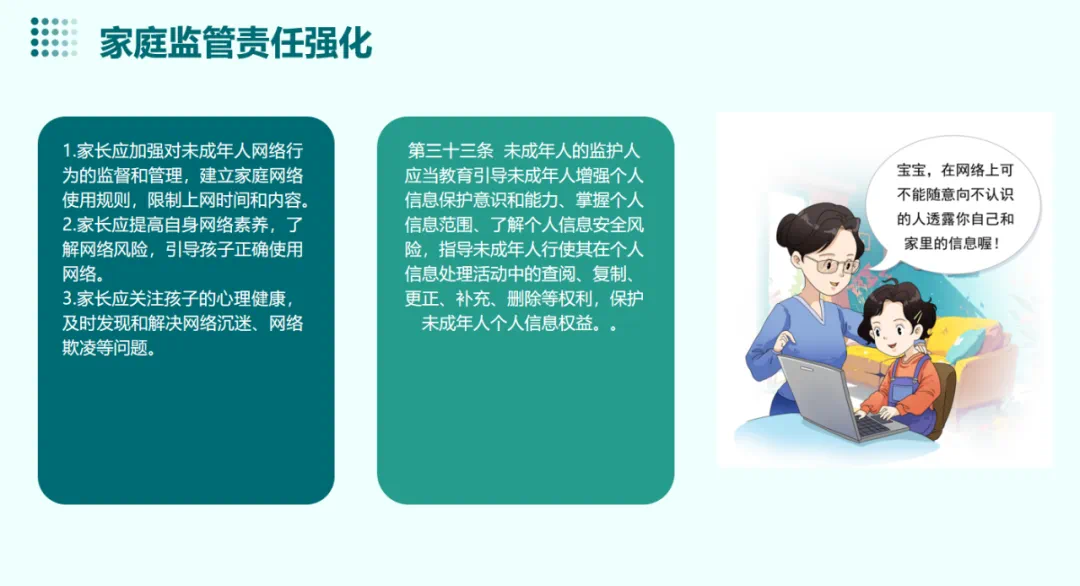 家庭监管责任强化

1.家长应加强对未成年人网络行为的监督和管理，建立家庭网络使用规则，限制上网时间和内容。
2.家长应提高自身网络素养，了解网络风险，引导孩子正确使用网络。
3.家长应关注孩子的心理健康，及时发现和解决网络沉迷、网络欺凌等问题。

第三十三条 未成年人的监护人应当教育引导未成年人增强个人信息保护意识和能力、掌握个人信息范围、了解个人信息安全风险，指导未成年人行使其在个人信息处理活动中的查阅、复制、更正、补充、删除等权利，保护未成年人个人信息权益。。

宝宝，在网络上可不能随意向不认识的人透露你自己和家里的信息喔！